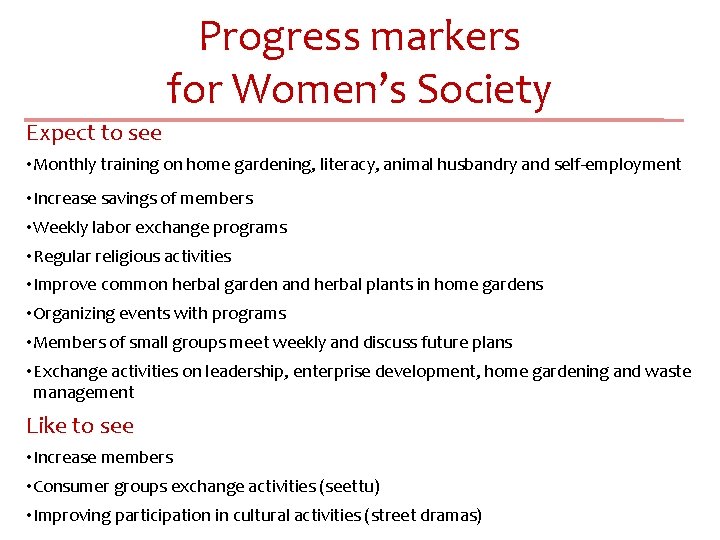 Progress markers for Women's Society

Expect to see

• Monthly training on home gardening, literacy, animal husbandry and self-employment

• Increase savings of members

• Weekly labor exchange programs

• Regular religious activities

• Improve common herbal garden and herbal plants in home gardens

• Organizing events with programs

• Members of small groups meet weekly and discuss future plans

• Exchange activities on leadership, enterprise development, home gardening and waste management

Like to see

• Increase members

• Consumer groups exchange activities (seettu)

• Improving participation in cultural activities (street dramas)